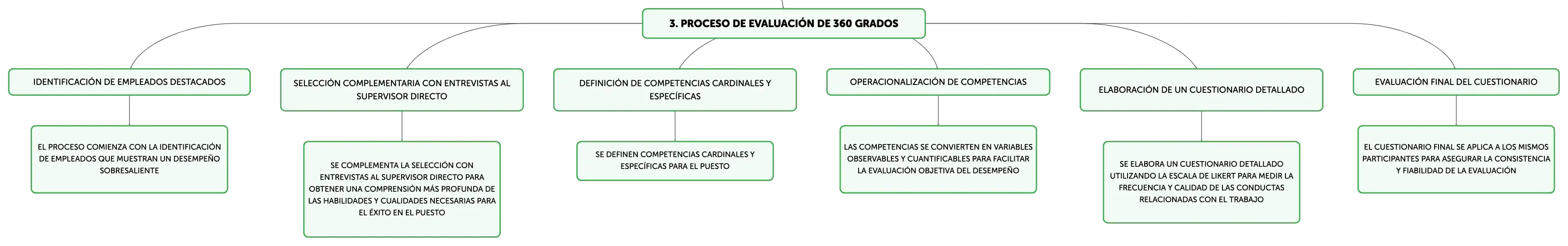 3. PROCESO DE EVALUACIÓN DE 360 GRADOS

IDENTIFICACIÓN DE EMPLEADOS DESTACADOS

EL PROCESO COMIENZA CON LA IDENTIFICACIÓN DE EMPLEADOS QUE MUESTRAN UN DESEMPEÑO SOBRESALIENTE

SELECCIÓN COMPLEMENTARIA CON ENTREVISTAS AL SUPERVISOR DIRECTO

SE COMPLEMENTA LA SELECCIÓN CON ENTREVISTAS AL SUPERVISOR DIRECTO PARA OBTENER UNA COMPRENSIÓN MÁS PROFUNDA DE LAS HABILIDADES Y CUALIDADES NECESARIAS PARA EL ÉXITO EN EL PUESTO

DEFINICIÓN DE COMPETENCIAS CARDINALES Y ESPECÍFICAS

SE DEFINEN COMPETENCIAS CARDINALES Y ESPECÍFICAS PARA EL PUESTO

OPERACIONALIZACIÓN DE COMPETENCIAS

LAS COMPETENCIAS SE CONVIERTEN EN VARIABLES OBSERVABLES Y CUANTIFICABLES PARA FACILITAR LA EVALUACIÓN OBJETIVA DEL DESEMPEÑO

ELABORACIÓN DE UN CUESTIONARIO DETALLADO

SE ELABORA UN CUESTIONARIO DETALLADO UTILIZANDO LA ESCALA DE LIKERT PARA MEDIR LA FRECUENCIA Y CALIDAD DE LAS CONDUCTAS RELACIONADAS CON EL TRABAJO

EVALUACIÓN FINAL DEL CUESTIONARIO

EL CUESTIONARIO FINAL SE APLICA A LOS MISMOS PARTICIPANTES PARA ASEGURAR LA CONSISTENCIA Y FIABILIDAD DE LA EVALUACIÓN